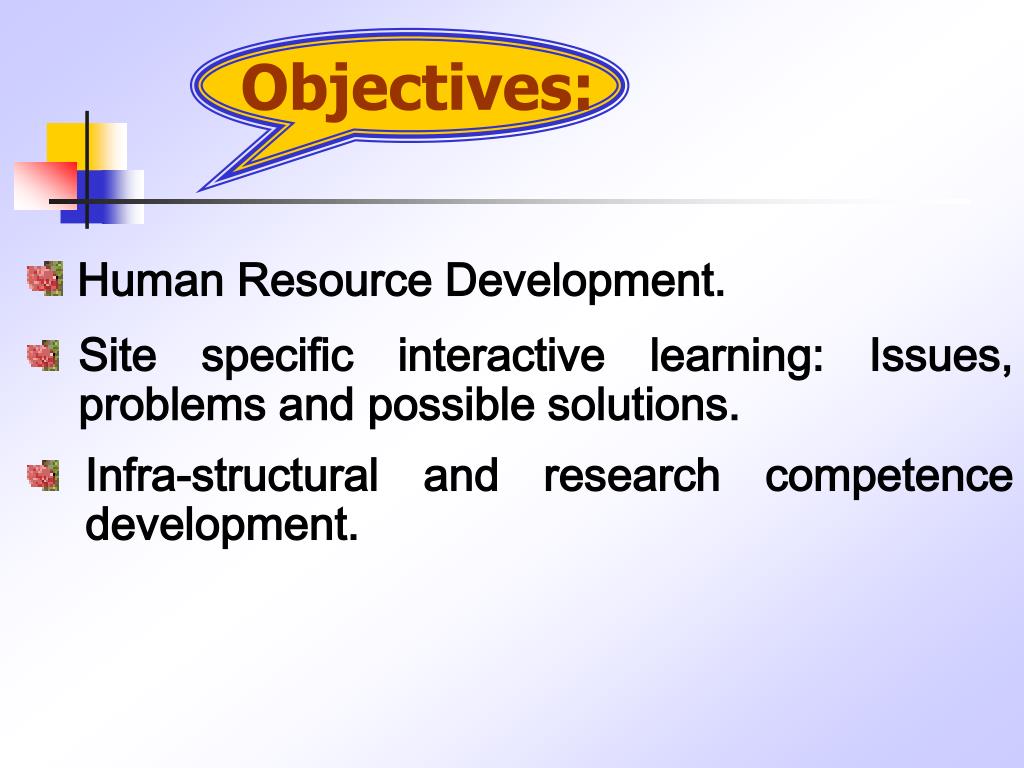 Objectives:

Human Resource Development.

Site specific interactive learning: Issues, problems and possible solutions.

Infra-structural and research competence development.